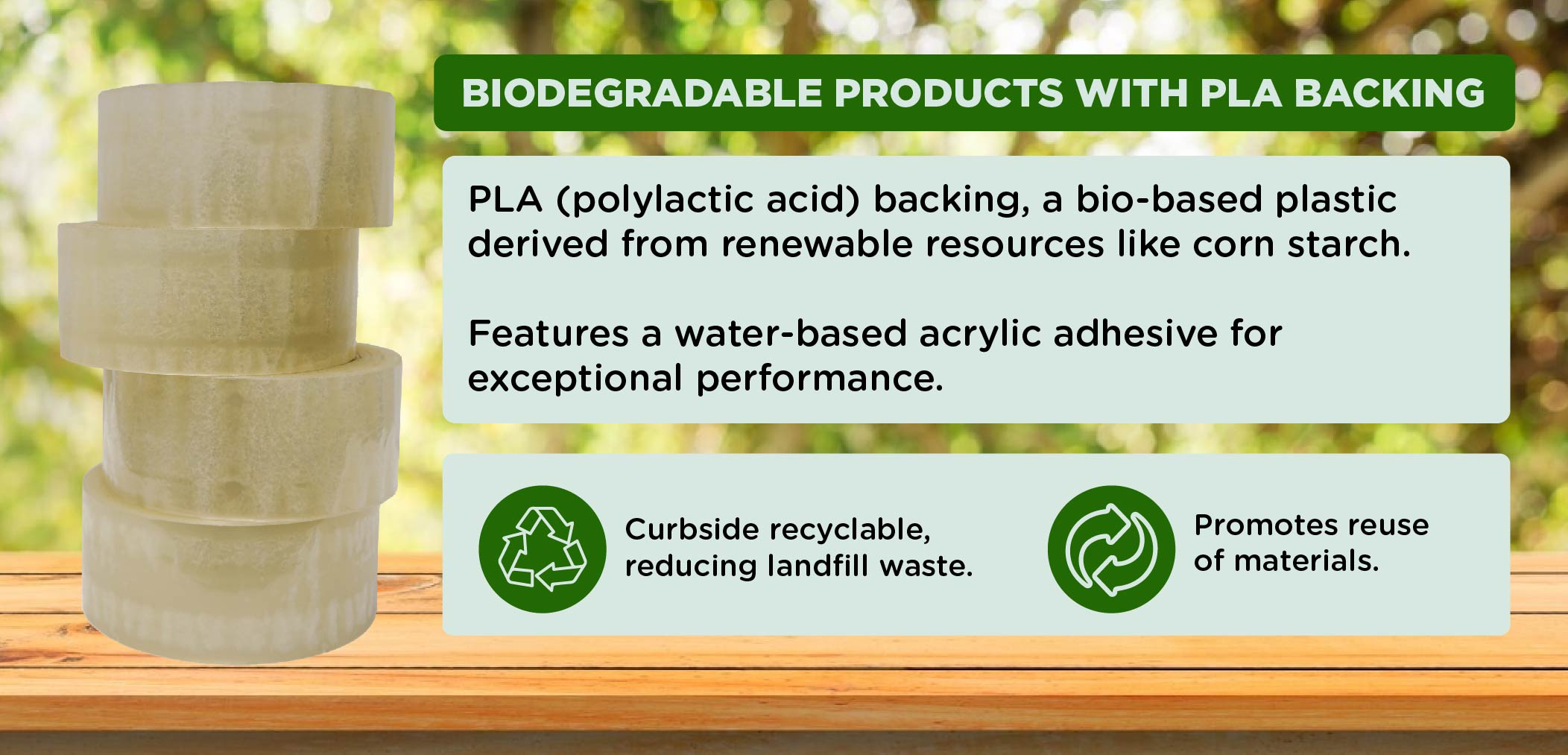 BIODEGRADABLE PRODUCTS WITH PLA BACKING

PLA (polylactic acid) backing, a bio-based plastic derived from renewable resources like corn starch.

Features a water-based acrylic adhesive for exceptional performance.

Curbside recyclable, reducing landfill waste.

Promotes reuse of materials.